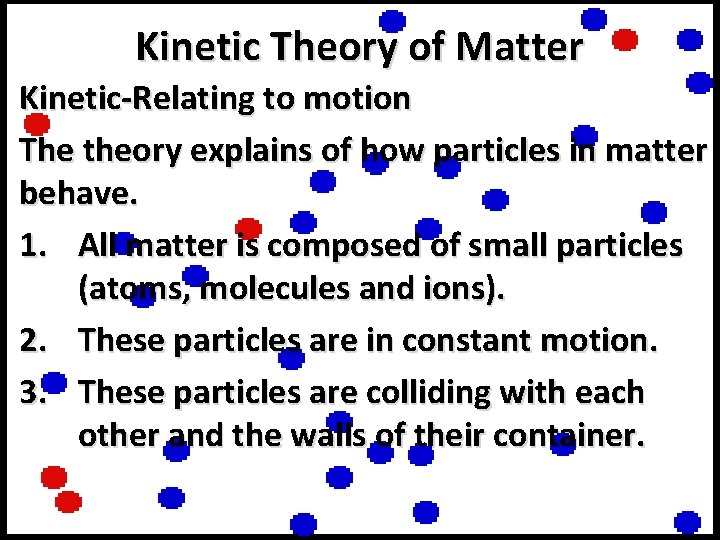 Kinetic Theory of Matter

Kinetic-Relating to motion

The theory explains of how particles in matter behave.

1. All matter is composed of small particles (atoms, molecules and ions).
2. These particles are in constant motion.
3. These particles are colliding with each other and the walls of their container.